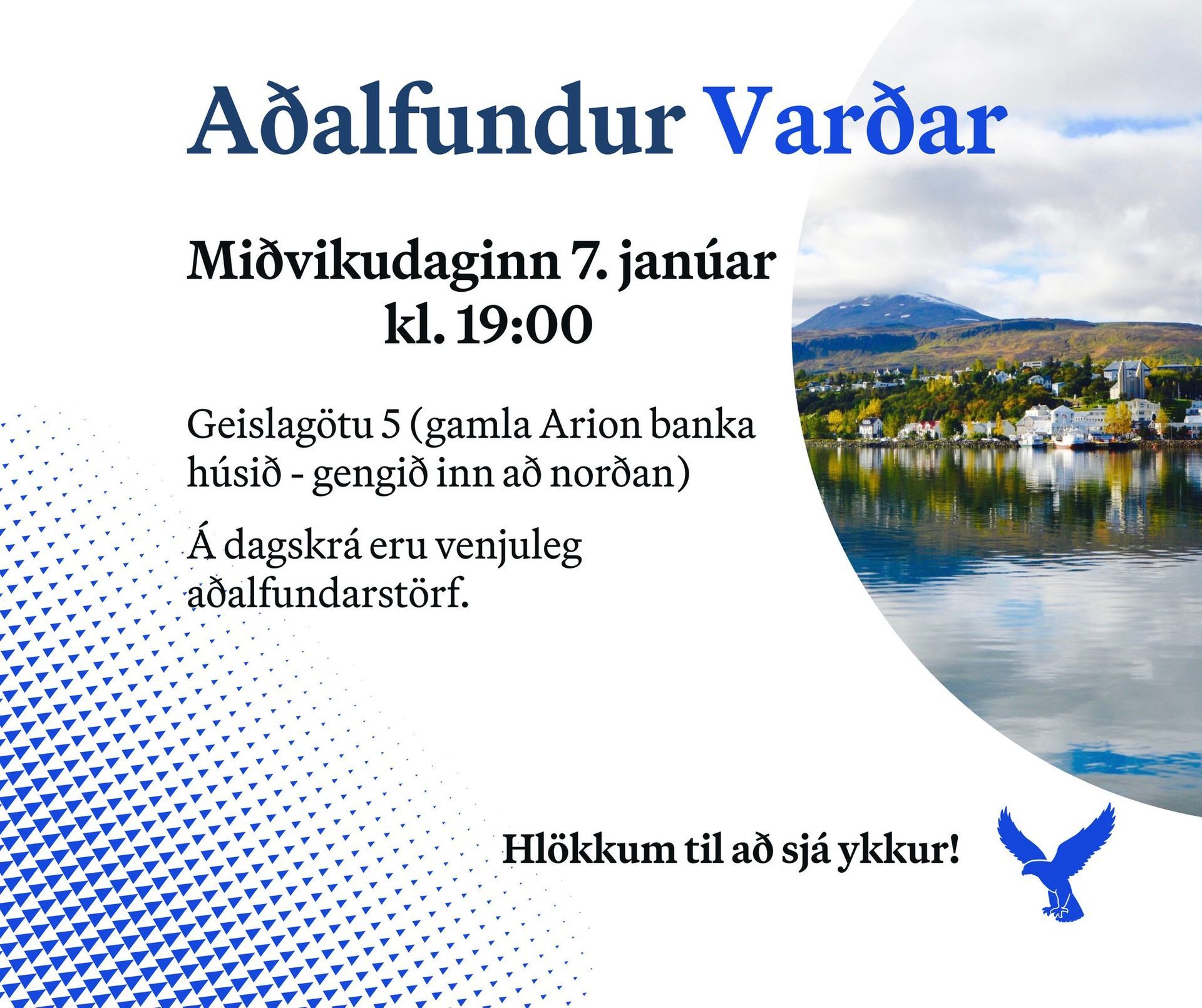 Aðalfundur Varðar

Miðvikudaginn 7. janúar kl. 19:00

Geislagötu 5 (gamla Arion banka húsið - gengið inn að norðan)

Á dagskrá eru venjuleg aðalfundarstörf.

Hlökkum til að sjá ykkur!